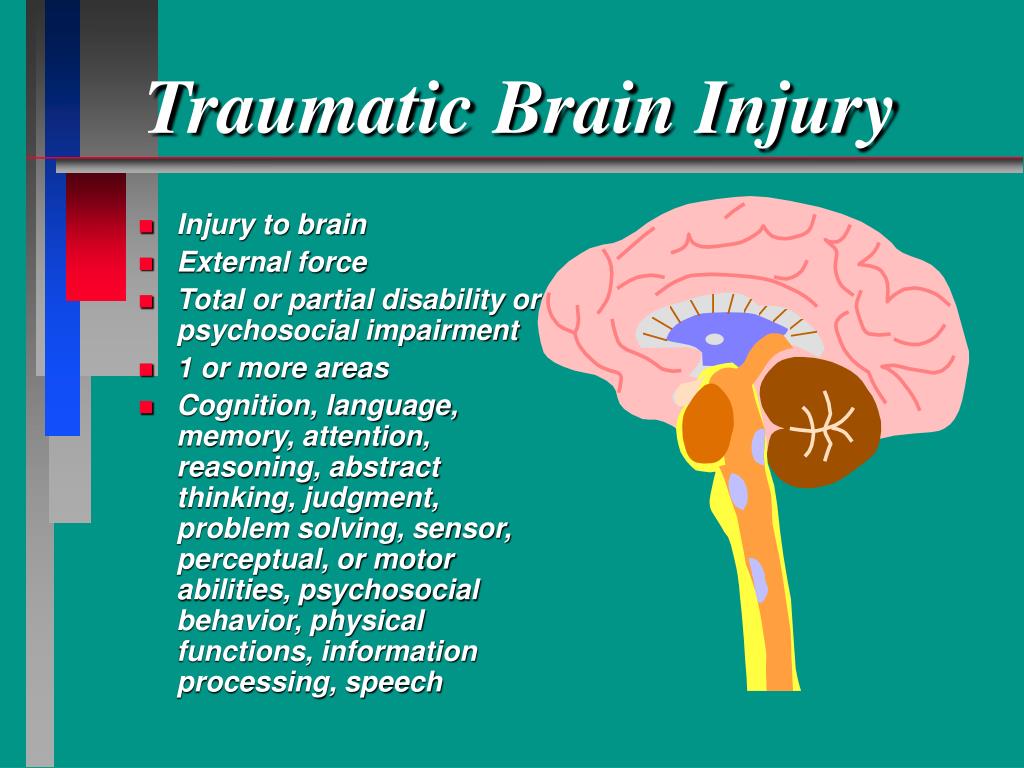 Traumatic Brain Injury

- Injury to brain
- External force
- Total or partial disability or psychosocial impairment
- 1 or more areas
- Cognition, language, memory, attention, reasoning, abstract thinking, judgment, problem solving, sensor, perceptual, or motor abilities, psychosocial behavior, physical functions, information processing, speech